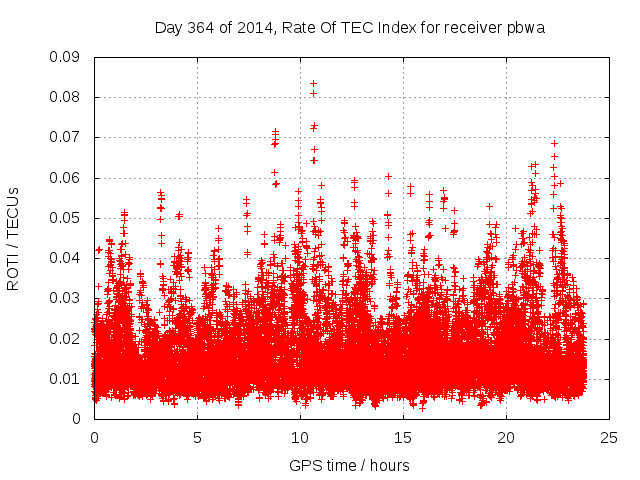 Day 364 of 2014, Rate Of TEC Index for receiver pbwa

ROTI / TECUs

0.09
0.08
0.07
0.06
0.05
0.04
0.03
0.02
0.01
0

0
5
10
15
20
25

GPS time / hours